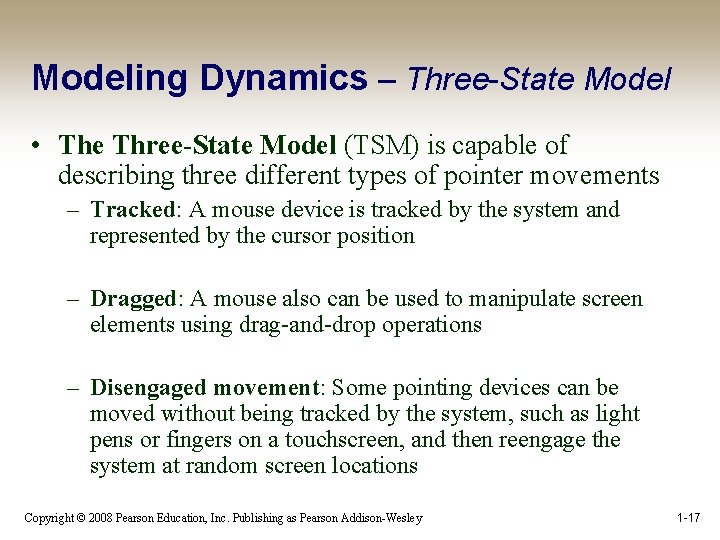 Modeling Dynamics – Three-State Model

• The Three-State Model (TSM) is capable of describing three different types of pointer movements

– Tracked: A mouse device is tracked by the system and represented by the cursor position

– Dragged: A mouse also can be used to manipulate screen elements using drag-and-drop operations

– Disengaged movement: Some pointing devices can be moved without being tracked by the system, such as light pens or fingers on a touchscreen, and then reengage the system at random screen locations

Copyright © 2008 Pearson Education, Inc. Publishing as Pearson Addison-Wesley

1-17